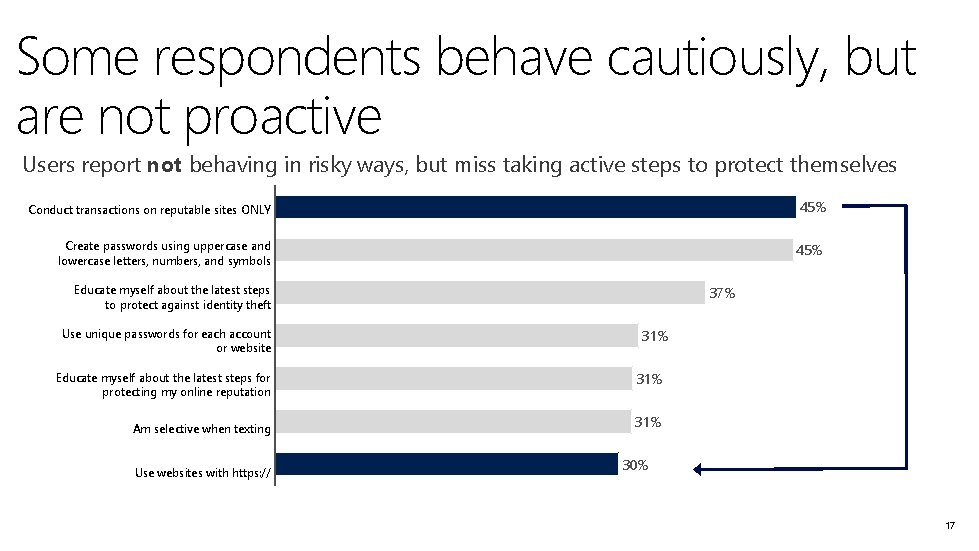 Some respondents behave cautiously, but are not proactive

Users report **not** behaving in risky ways, but miss taking active steps to protect themselves

Conduct transactions on reputable sites ONLY 45%

Create passwords using uppercase and lowercase letters, numbers, and symbols 45%

Educate myself about the latest steps to protect against identity theft 37%

Use unique passwords for each account or website 31%

Educate myself about the latest steps for protecting my online reputation 31%

Am selective when texting 31%

Use websites with https:// 30%

17